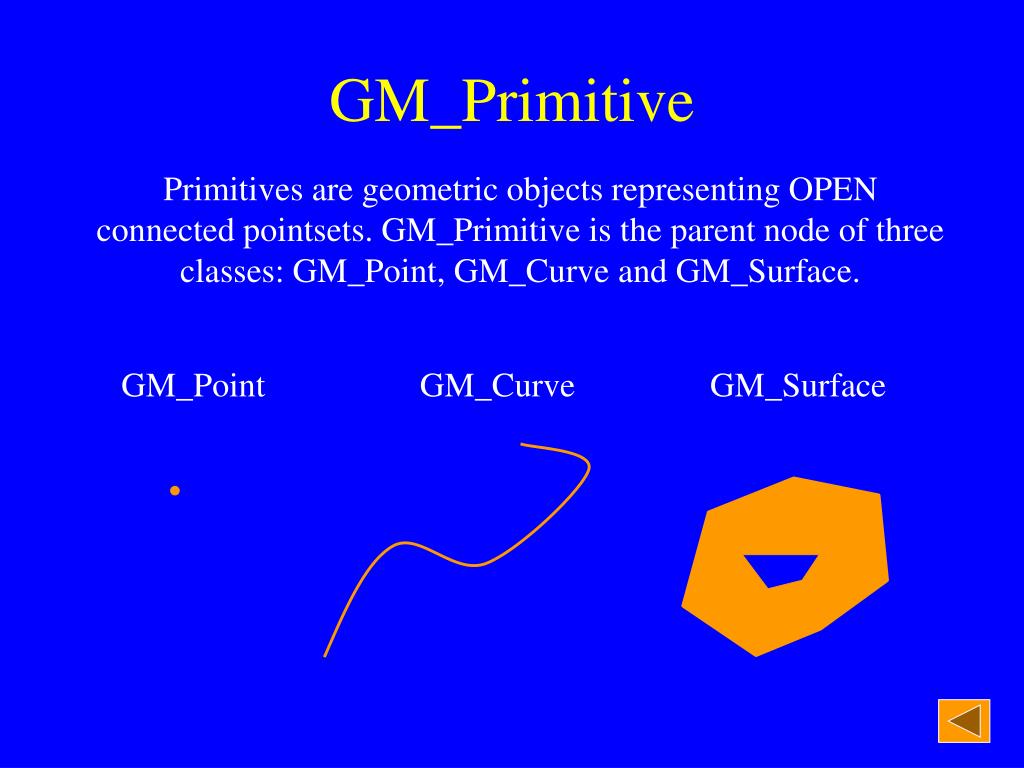 GM_Primitive

Primitives are geometric objects representing OPEN connected pointsets. GM_Primitive is the parent node of three classes: GM_Point, GM_Curve and GM_Surface.

GM_Point

GM_Curve

GM_Surface